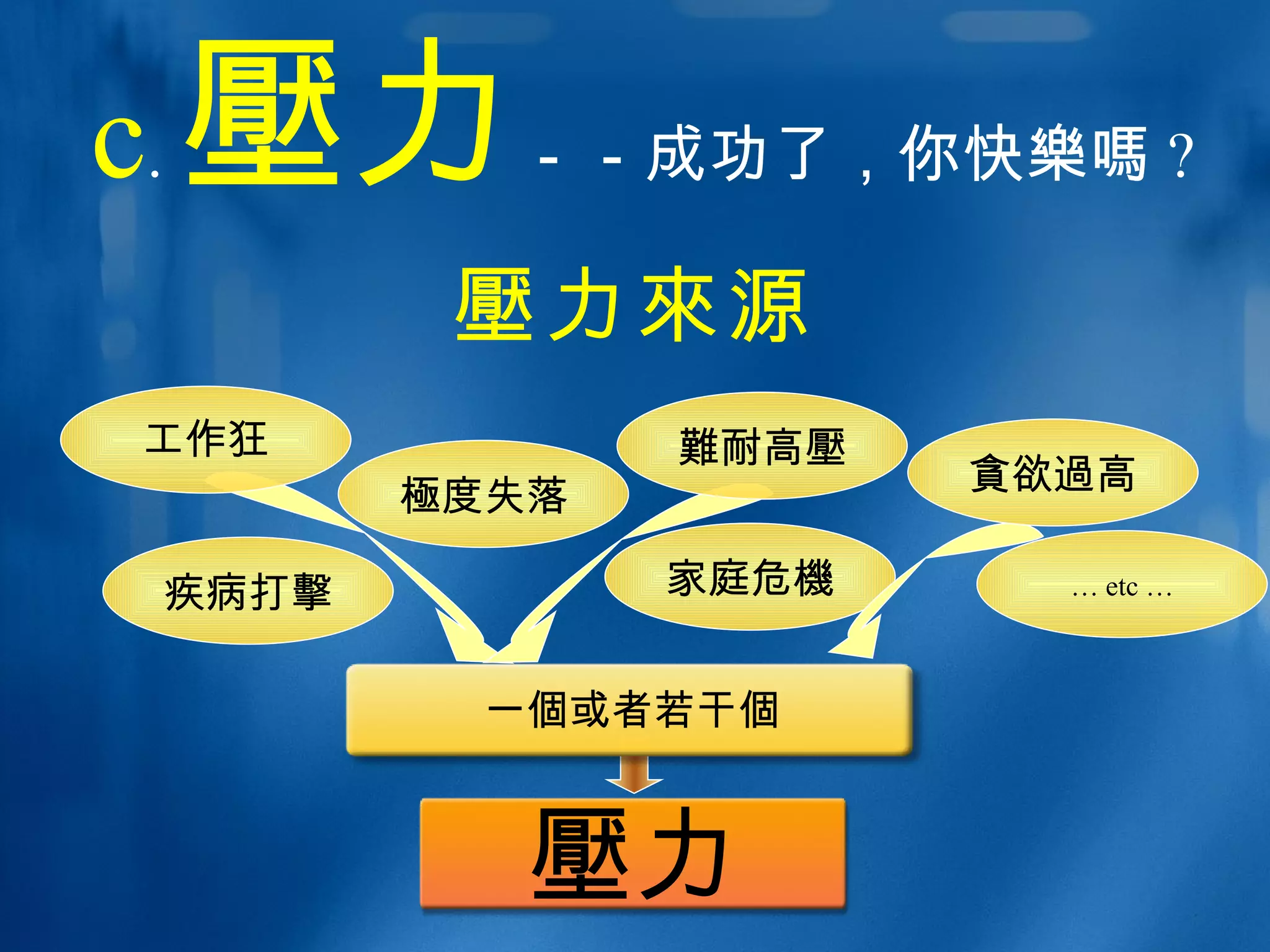 c. 壓力 - - 成功了，你快樂嗎？

壓力來源

工作狂

極度失落

難耐高壓

貪欲過高

疾病打擊

家庭危機

… etc …

一個或者若干個

壓力